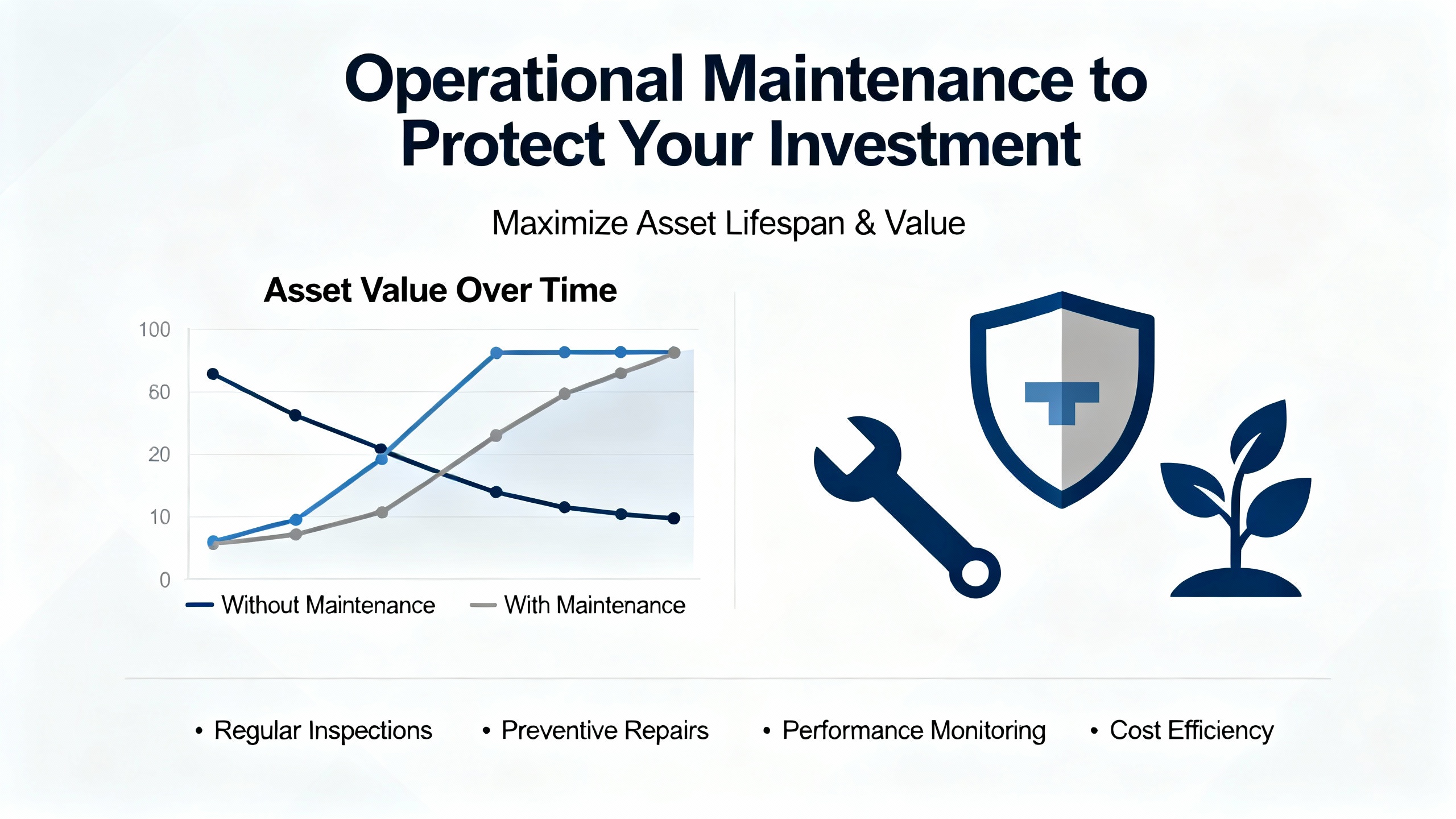 Operational Maintenance to Protect Your Investment

Maximize Asset Lifespan & Value

Asset Value Over Time

100
60
20
10
0

Without Maintenance
With Maintenance

• Regular Inspections
• Preventive Repairs
• Performance Monitoring
• Cost Efficiency